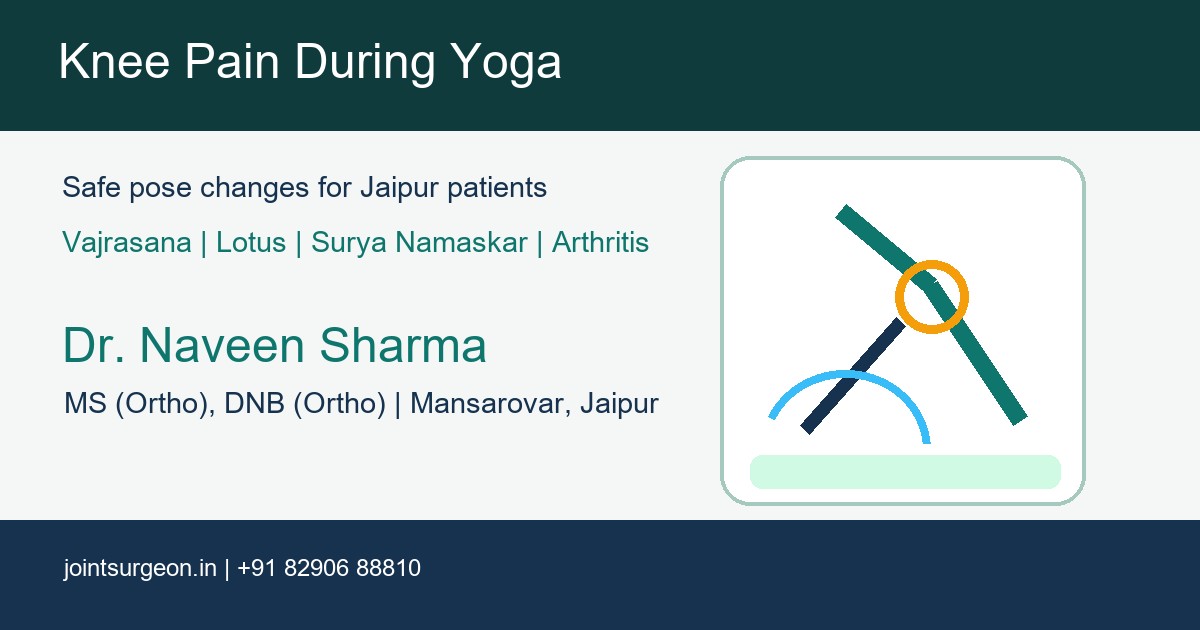 Knee Pain During Yoga

Safe pose changes for Jaipur patients

Vajrasana | Lotus | Surya Namaskar | Arthritis

Dr. Naveen Sharma

MS (Ortho), DNB (Ortho) | Mansarovar, Jaipur

jointsurgeon.in | +91 82906 88810